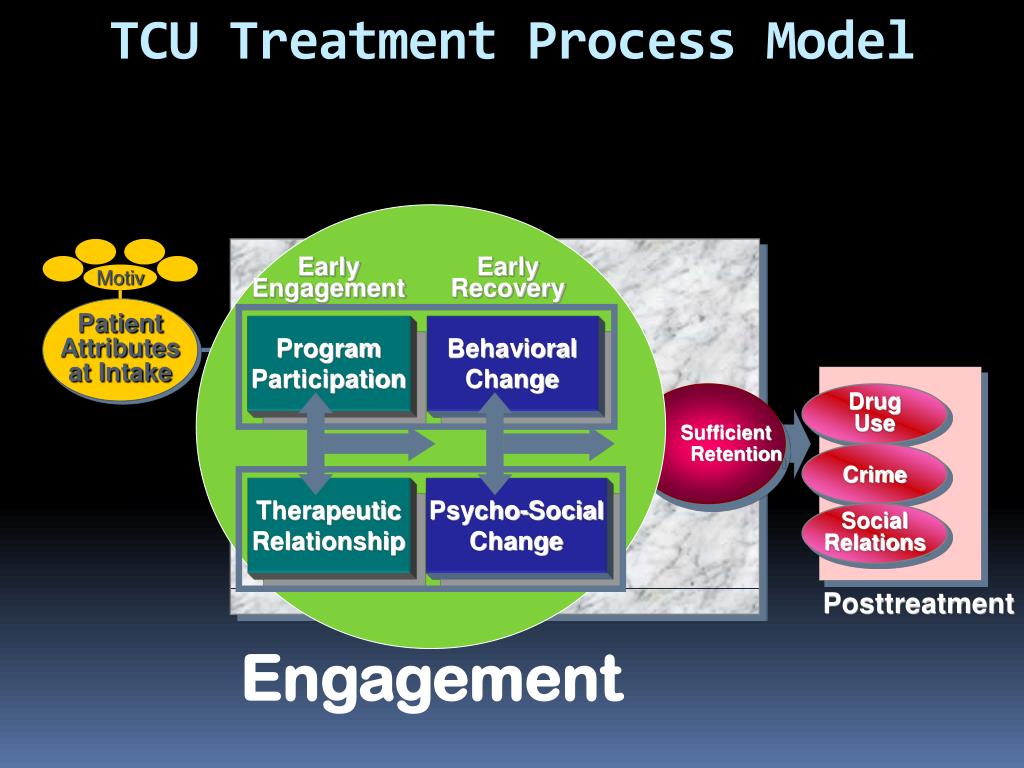 TCU Treatment Process Model

Motiv

Patient Attributes at Intake

Early Engagement

Early Recovery

Program Participation

Behavioral Change

Therapeutic Relationship

Psycho-Social Change

Sufficient Retention

Drug Use

Crime

Social Relations

Posttreatment

Engagement